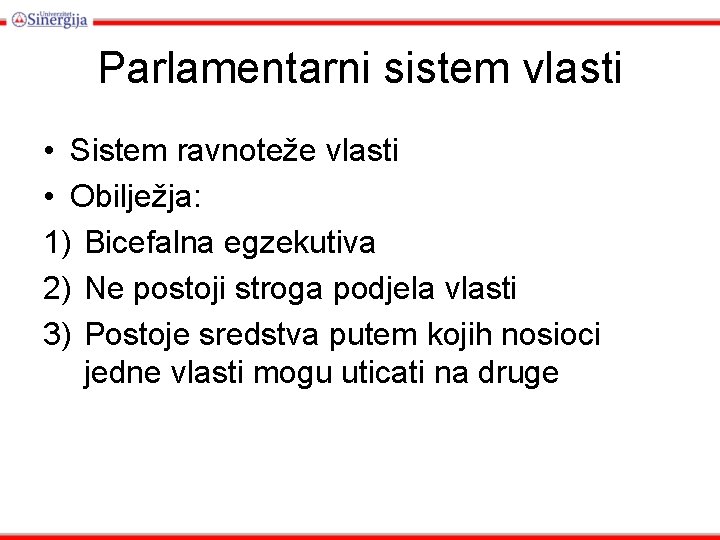 Univerzitet Sinergija

Parlamentarni sistem vlasti

• Sistem ravnoteže vlasti
• Obilježja:
1) Bicefalna egzekutiva
2) Ne postoji stroga podjela vlasti
3) Postoje sredstva putem kojih nosioci jedne vlasti mogu uticati na druge